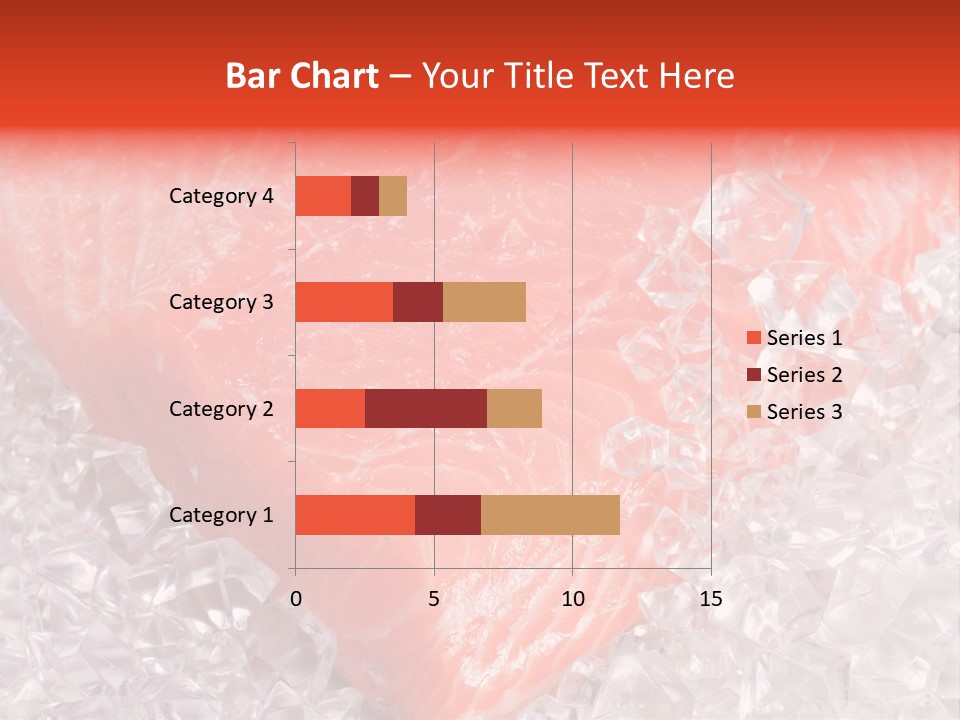 Bar Chart – Your Title Text Here

Category 4
Category 3
Category 2
Category 1

0
5
10
15

Series 1
Series 2
Series 3